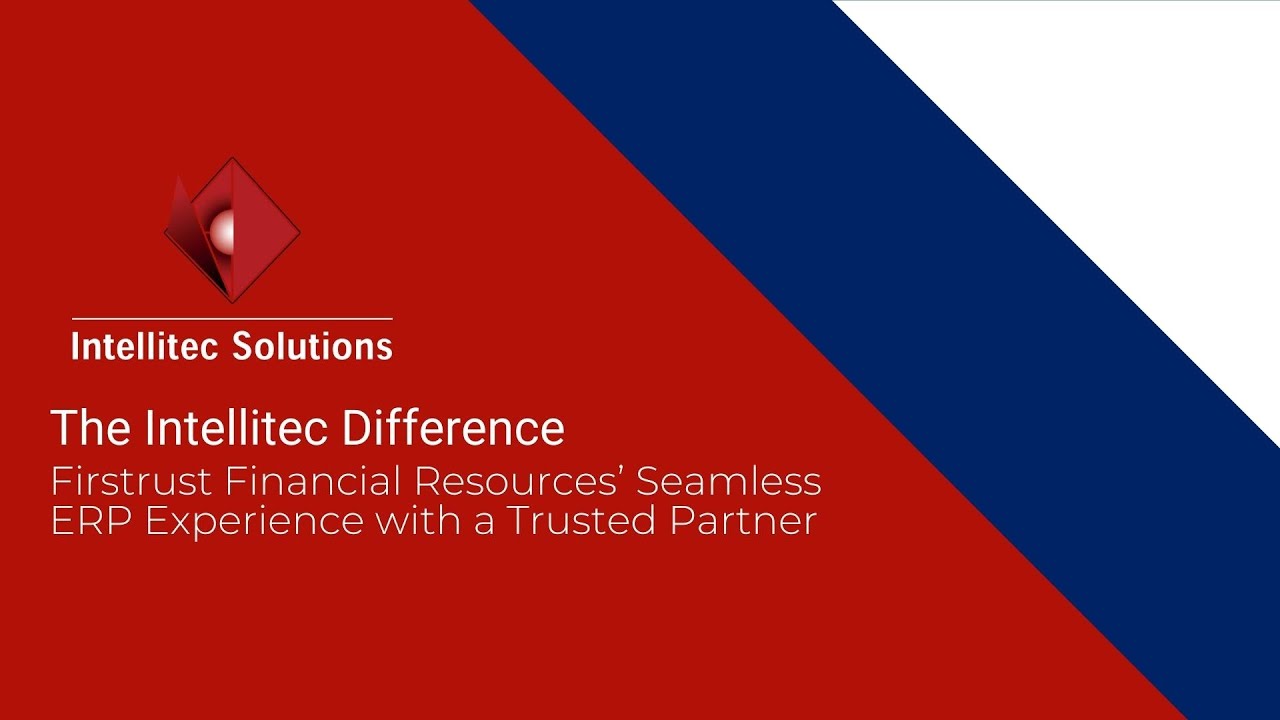 Intellitec Solutions

The Intellitec Difference

Firstrust Financial Resources' Seamless ERP Experience with a Trusted Partner